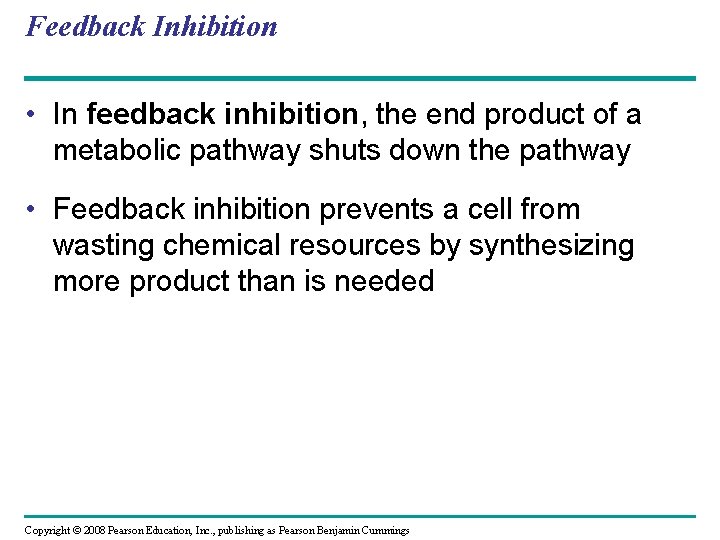 Feedback Inhibition

• In feedback inhibition, the end product of a metabolic pathway shuts down the pathway

• Feedback inhibition prevents a cell from wasting chemical resources by synthesizing more product than is needed

Copyright © 2008 Pearson Education, Inc., publishing as Pearson Benjamin Cummings